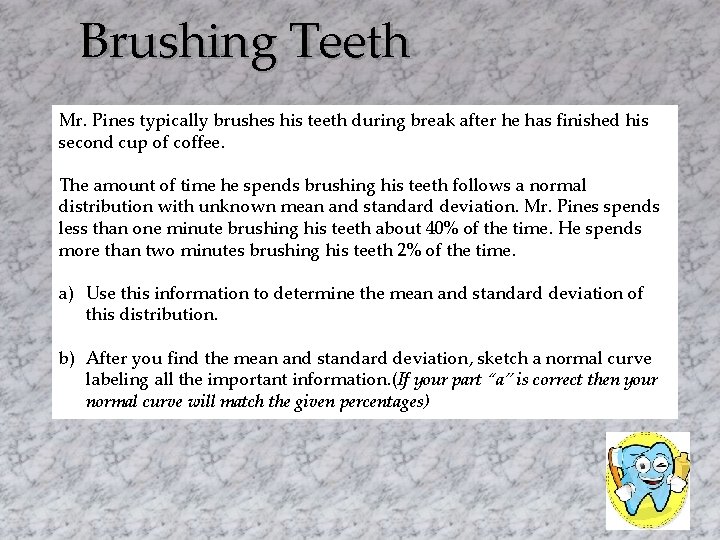 Brushing Teeth

Mr. Pines typically brushes his teeth during break after he has finished his second cup of coffee.

The amount of time he spends brushing his teeth follows a normal distribution with unknown mean and standard deviation. Mr. Pines spends less than one minute brushing his teeth about 40% of the time. He spends more than two minutes brushing his teeth 2% of the time.

a) Use this information to determine the mean and standard deviation of this distribution.

b) After you find the mean and standard deviation, sketch a normal curve labeling all the important information.(If your part "a" is correct then your normal curve will match the given percentages)